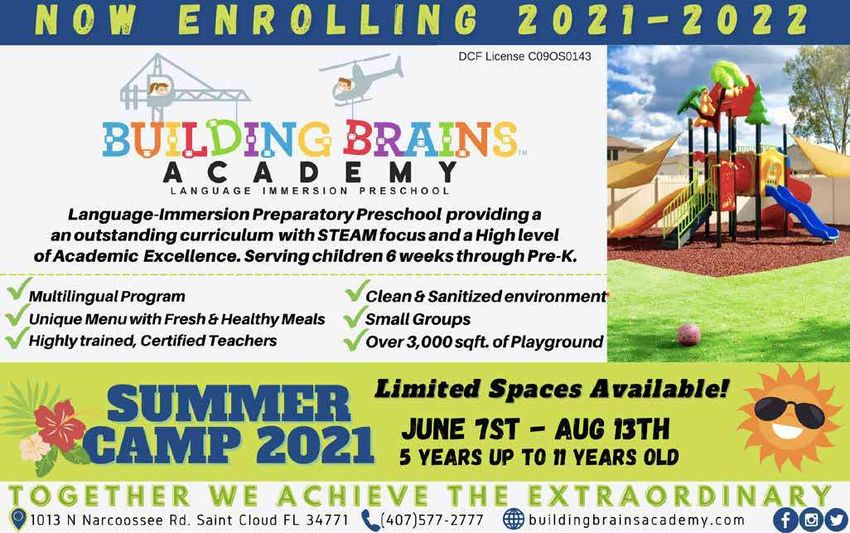 NOW ENROLLING 2021-2022

DCF License C09OS0143

BUILDING BRAINS™
ACADEMY
LANGUAGE IMMERSION PRESCHOOL

Language-Immersion Preparatory Preschool providing a an outstanding curriculum with STEAM focus and a High level of Academic Excellence. Serving children 6 weeks through Pre-K.

Multilingual Program
Unique Menu with Fresh & Healthy Meals
Highly trained, Certified Teachers

Clean & Sanitized environment
Small Groups
Over 3,000 sqft. of Playground

SUMMER CAMP 2021

Limited Spaces Available!

JUNE 7ST - AUG 13TH
5 YEARS UP TO 11 YEARS OLD

TOGETHER WE ACHIEVE THE EXTRAORDINARY

1013 N Narcoossee Rd. Saint Cloud FL 34771 (407)577-2777 buildingbrainsacademy.com